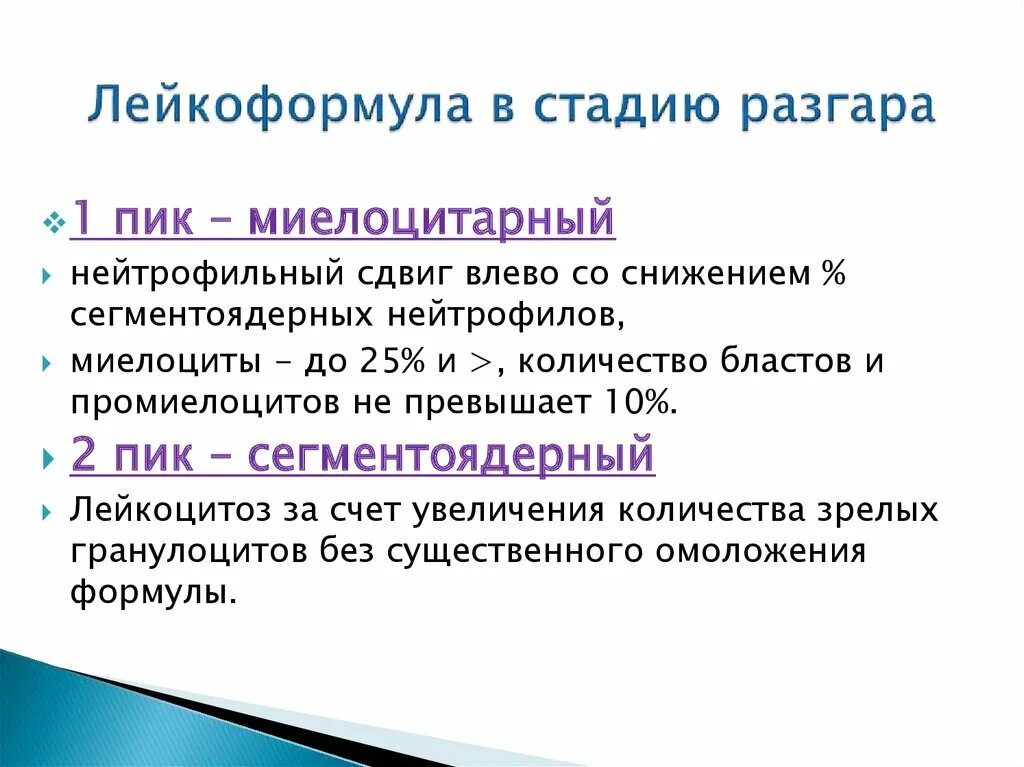 Лейкоформула в стадию разгара

1 пик – миелоцитарный

нейтрофильный сдвиг влево со снижением % сегментоядерных нейтрофилов,

миелоциты – до 25% и >, количество бластов и промиелоцитов не превышает 10%.

2 пик – сегментоядерный

Лейкоцитоз за счет увеличения количества зрелых гранулоцитов без существенного омоложения формулы.